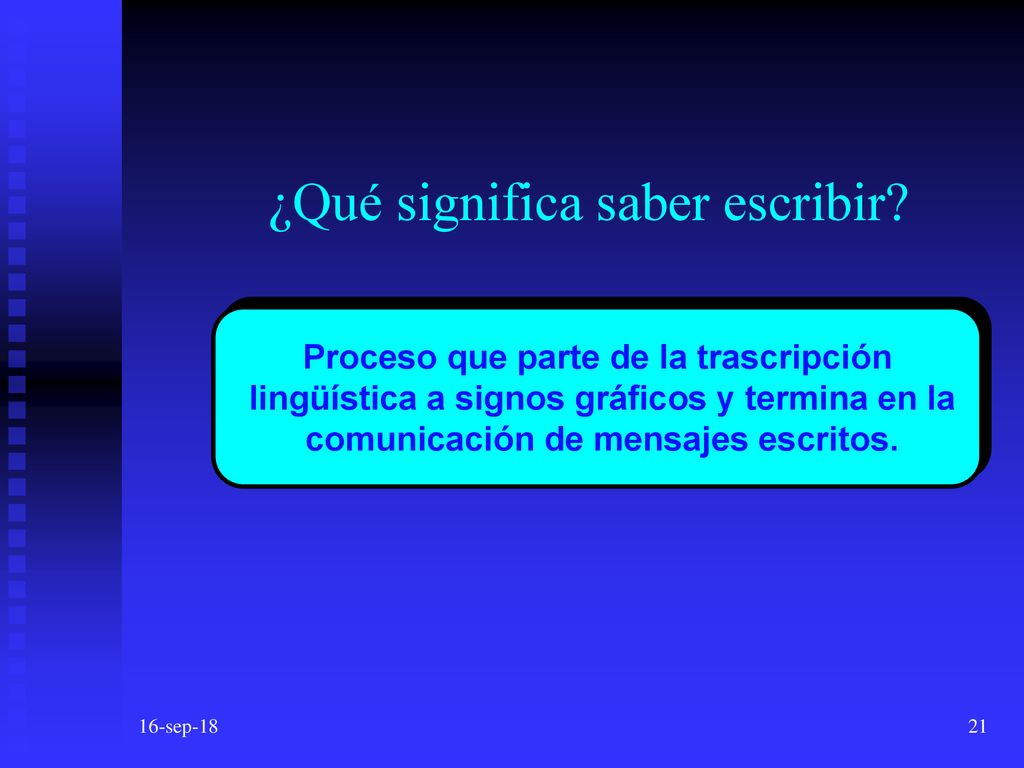 ¿Qué significa saber escribir?

Proceso que parte de la trascripción lingüística a signos gráficos y termina en la comunicación de mensajes escritos.

16-sep-18

21